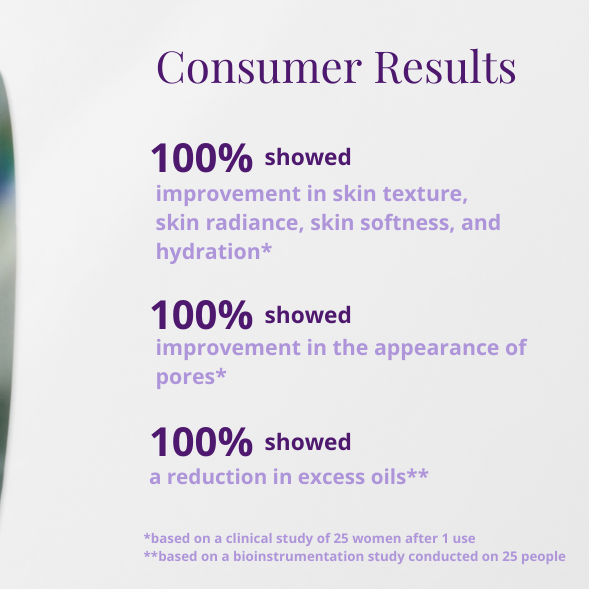 Consumer Results

100% showed
improvement in skin texture, skin radiance, skin softness, and hydration*

100% showed
improvement in the appearance of pores*

100% showed
a reduction in excess oils**

*based on a clinical study of 25 women after 1 use
**based on a bioinstrumentation study conducted on 25 people